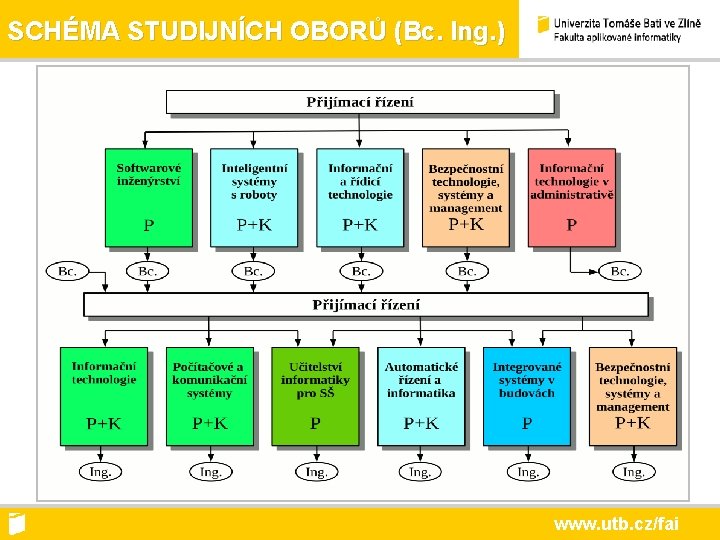 SCHÉMA STUDIJNÍCH OBORŮ (Bc. Ing.)

Univerzita Tomáše Bati ve Zlíně
Fakulta aplikované informatiky

Přijímací řízení

Softwarové inženýrství
P

Inteligentní systémy s roboty
P+K

Informační a řídicí technologie
P+K

Bezpečnostní technologie, systémy a management
P+K

Informační technologie v administrativě
P

Bc.

Bc.

Bc.

Bc.

Bc.

Bc.

Přijímací řízení

Informační technologie
P+K

Počítačové a komunikační systémy
P+K

Učitelství informatiky pro SŠ
P

Automatické řízení a informatika
P+K

Integrované systémy v budovách
P

Bezpečnostní technologie, systémy a management
P+K

Ing.

Ing.

Ing.

Ing.

Ing.

Ing.

www.utb.cz/fai